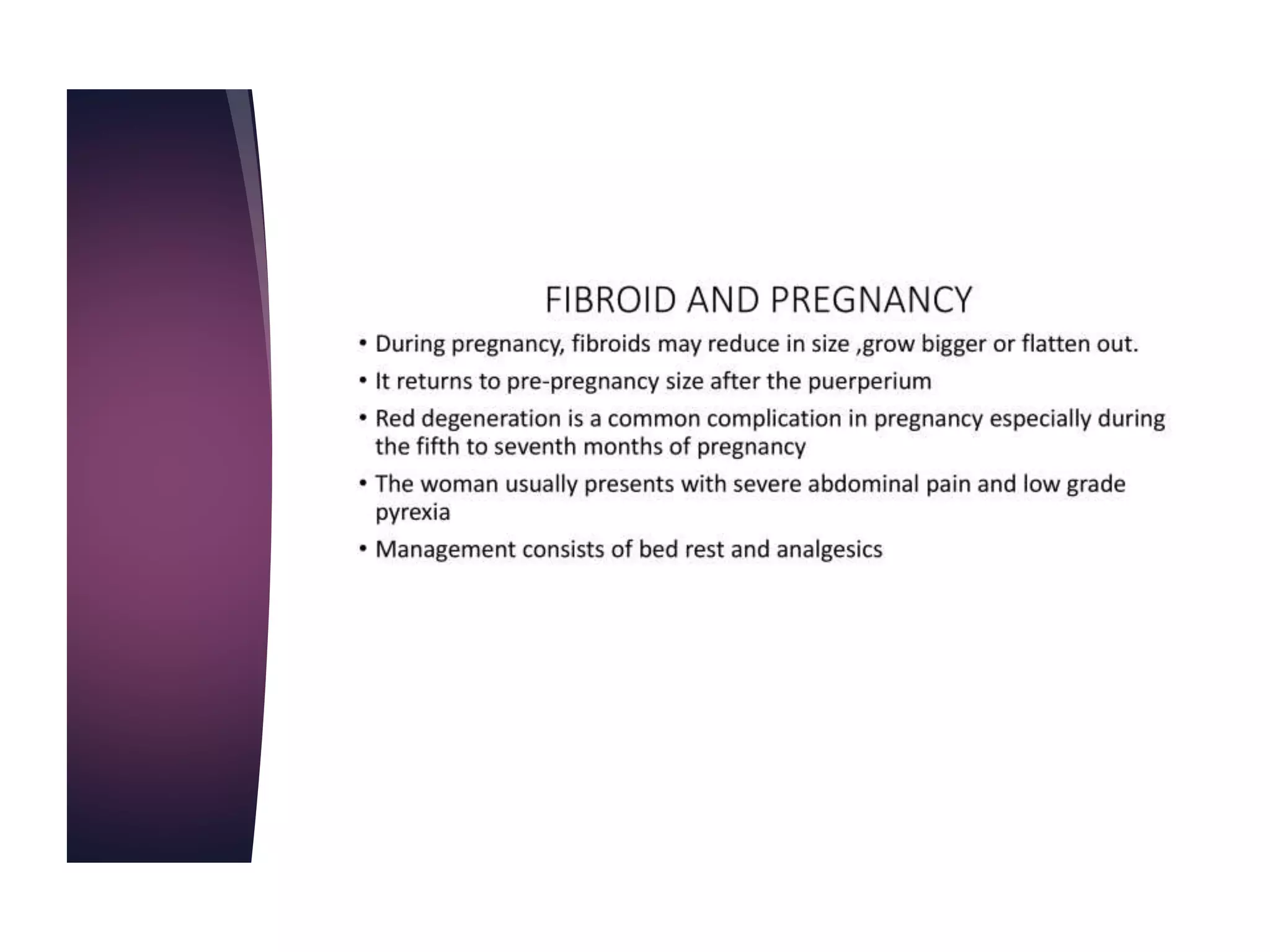 FIBROID AND PREGNANCY

• During pregnancy, fibroids may reduce in size ,grow bigger or flatten out.
• It returns to pre-pregnancy size after the puerperium
• Red degeneration is a common complication in pregnancy especially during the fifth to seventh months of pregnancy
• The woman usually presents with severe abdominal pain and low grade pyrexia
• Management consists of bed rest and analgesics